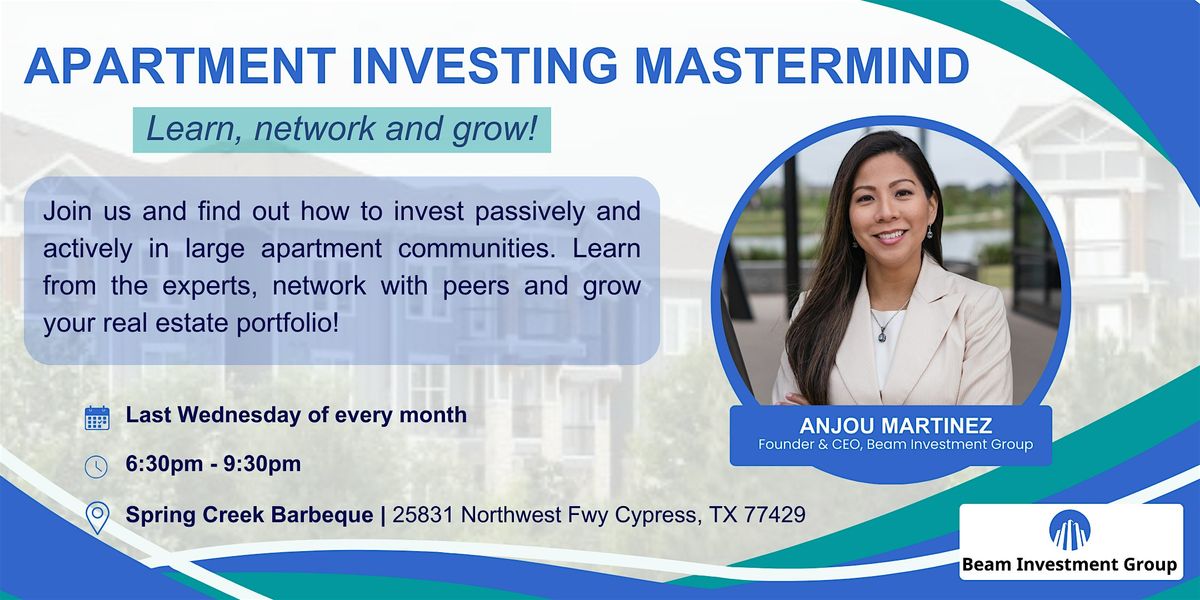 APARTMENT INVESTING MASTERMIND

Learn, network and grow!

Join us and find out how to invest passively and actively in large apartment communities. Learn from the experts, network with peers and grow your real estate portfolio!

Last Wednesday of every month

6:30pm - 9:30pm

Spring Creek Barbeque | 25831 Northwest Fwy Cypress, TX 77429

ANJOU MARTINEZ
Founder & CEO, Beam Investment Group

Beam Investment Group